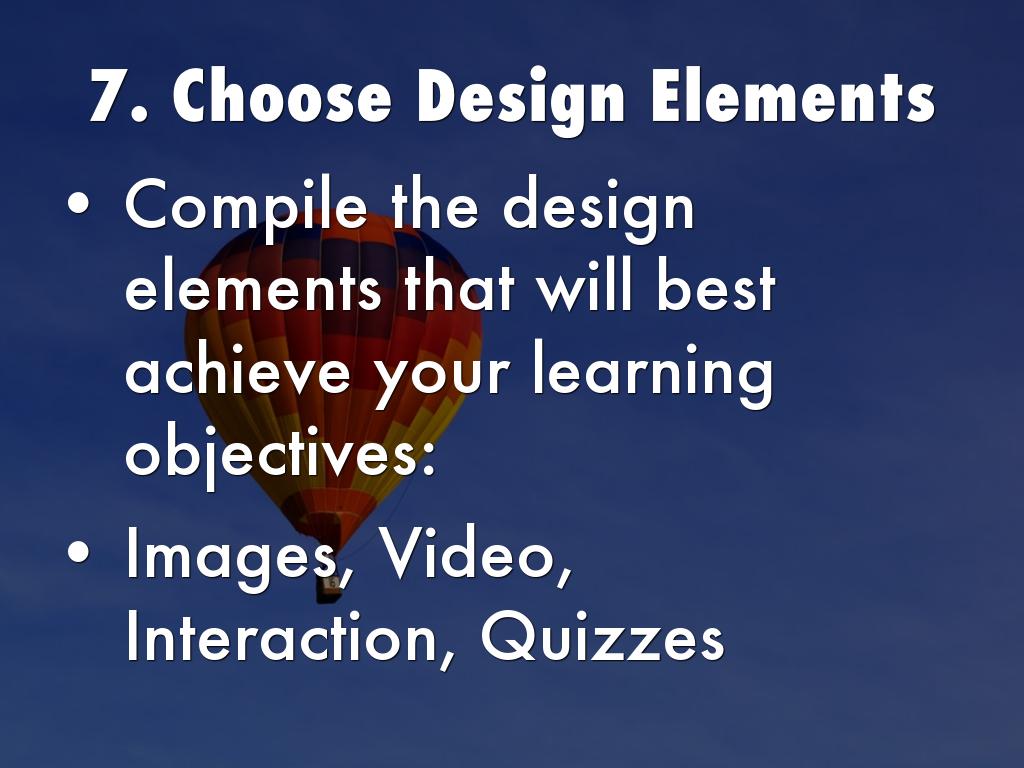 7. Choose Design Elements

• Compile the design elements that will best achieve your learning objectives:

• Images, Video, Interaction, Quizzes